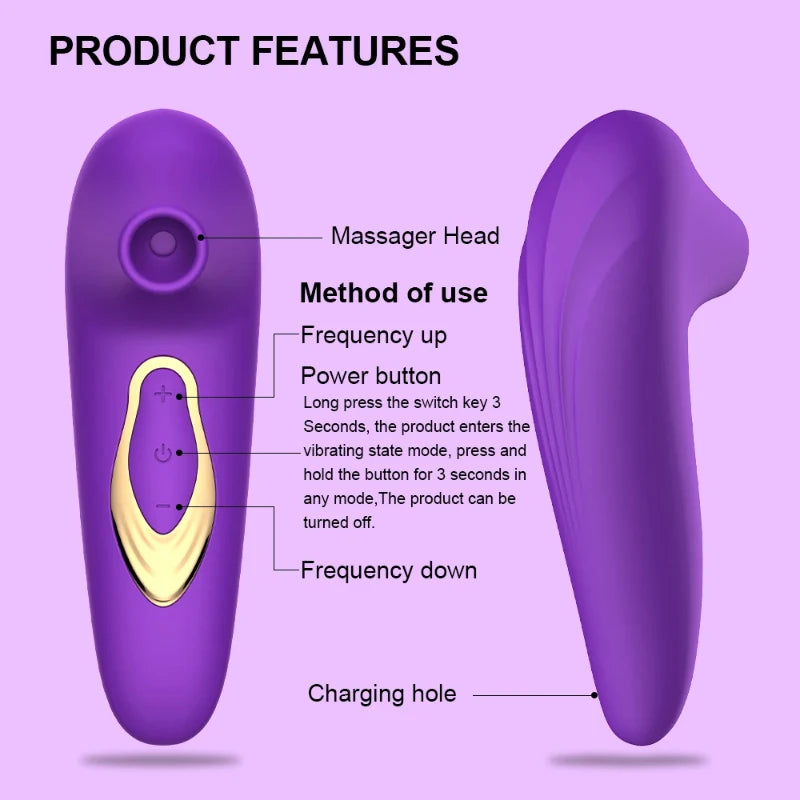 PRODUCT FEATURES

Massager Head

Method of use

Frequency up

Power button

Long press the switch key 3 Seconds, the product enters the vibrating state mode, press and hold the button for 3 seconds in any mode,The product can be turned off.

Frequency down

Charging hole